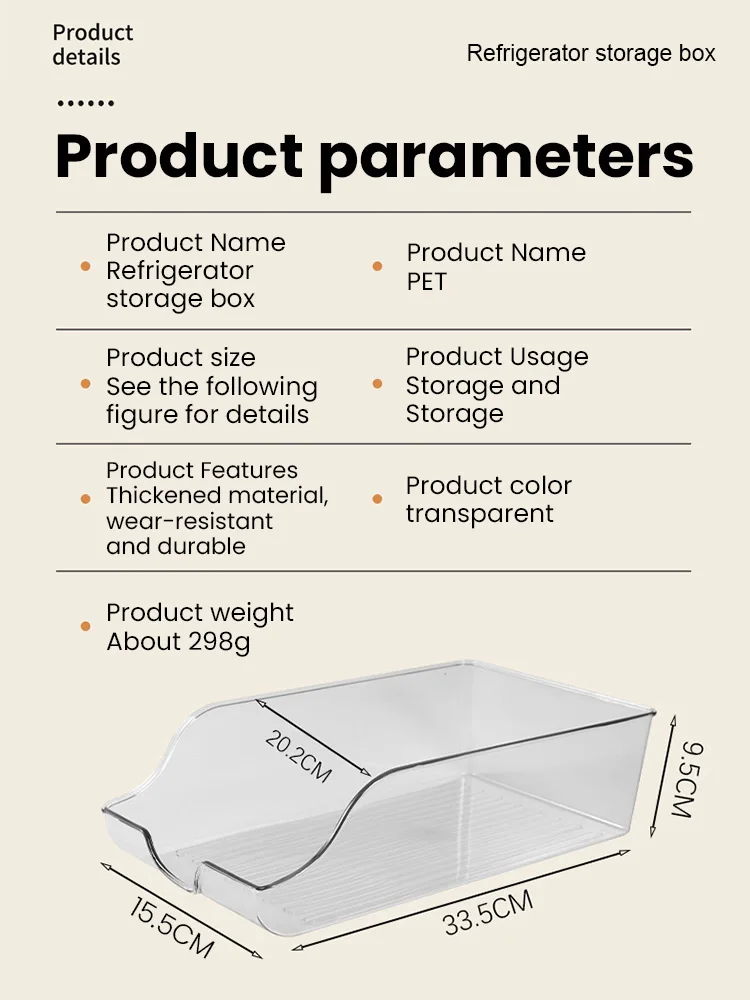 Product details

Refrigerator storage box

......

Product parameters

Product Name
Refrigerator storage box

Product Name
PET

Product size
See the following figure for details

Product Usage
Storage and Storage

Product Features
Thickened material, wear-resistant and durable

Product color
transparent

Product weight
About 298g

20.2CM

9.5CM

15.5CM

33.5CM